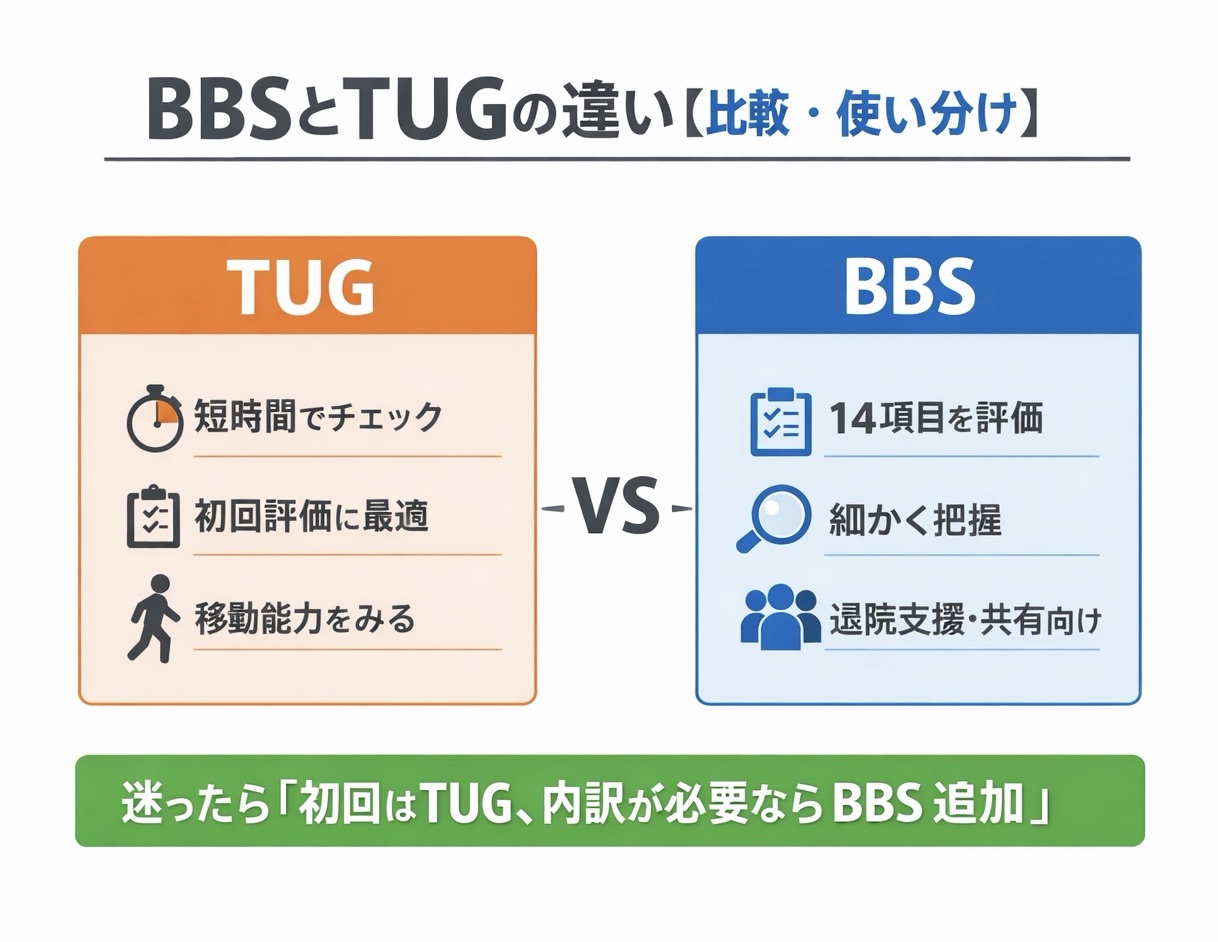 BBSとTUGの違い【比較・使い分け】

TUG

短時間でチェック

初回評価に最適

移動能力をみる

VS

BBS

14項目を評価

細かく把握

退院支援・共有向け

迷ったら「初回はTUG、内訳が必要ならBBS 追加」